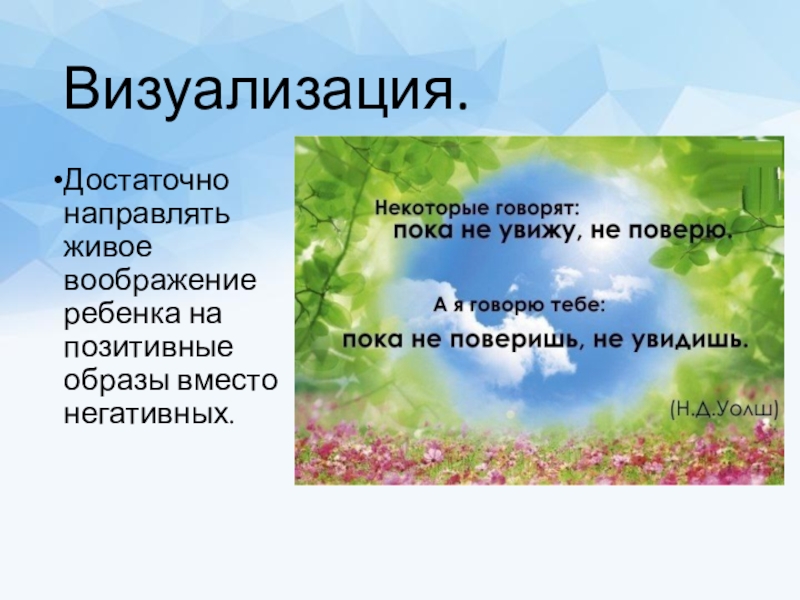 Визуализация.

•Достаточно направлять живое воображение ребенка на позитивные образы вместо негативных.

Некоторые говорят:
пока не увижу, не поверю.

А я говорю тебе:
пока не поверишь, не увидишь.

(Н.Д.Уолш)